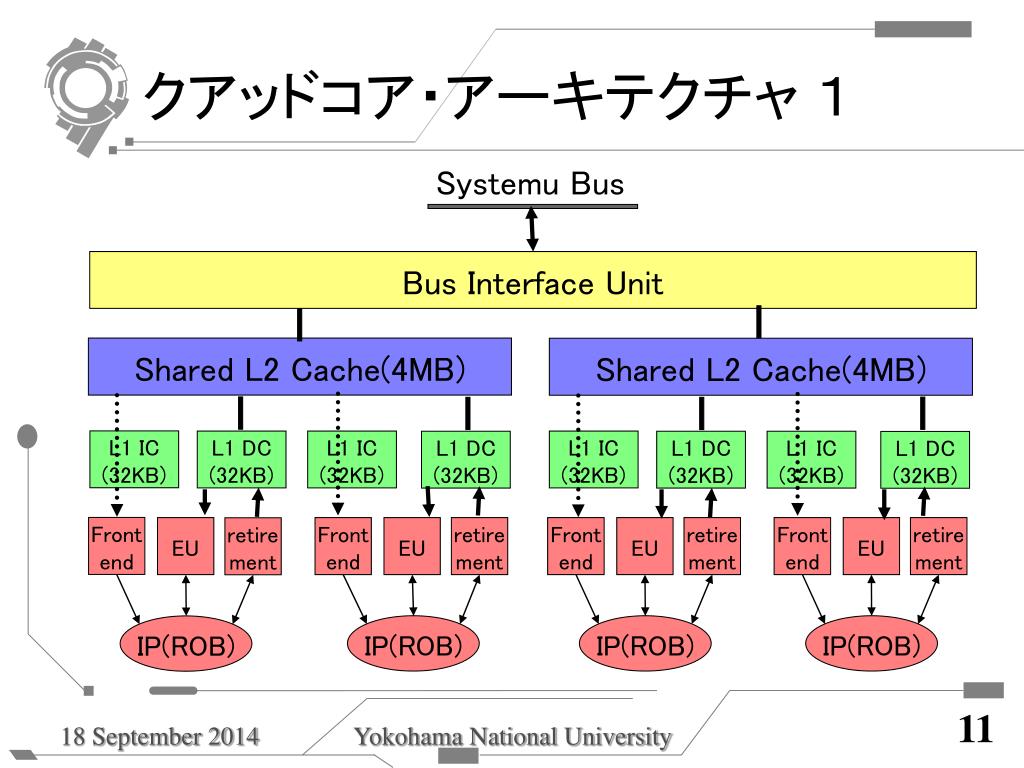 クアッドコア・アーキテクチャ 1

Systemu Bus

Bus Interface Unit

Shared L2 Cache(4MB)

Shared L2 Cache(4MB)

L1 IC (32KB)

L1 DC (32KB)

L1 IC (32KB)

L1 DC (32KB)

L1 IC (32KB)

L1 DC (32KB)

L1 IC (32KB)

L1 DC (32KB)

Front end

EU

retire ment

Front end

EU

retire ment

Front end

EU

retire ment

Front end

EU

retire ment

IP(ROB)

IP(ROB)

IP(ROB)

IP(ROB)

18 September 2014

Yokohama National University

11